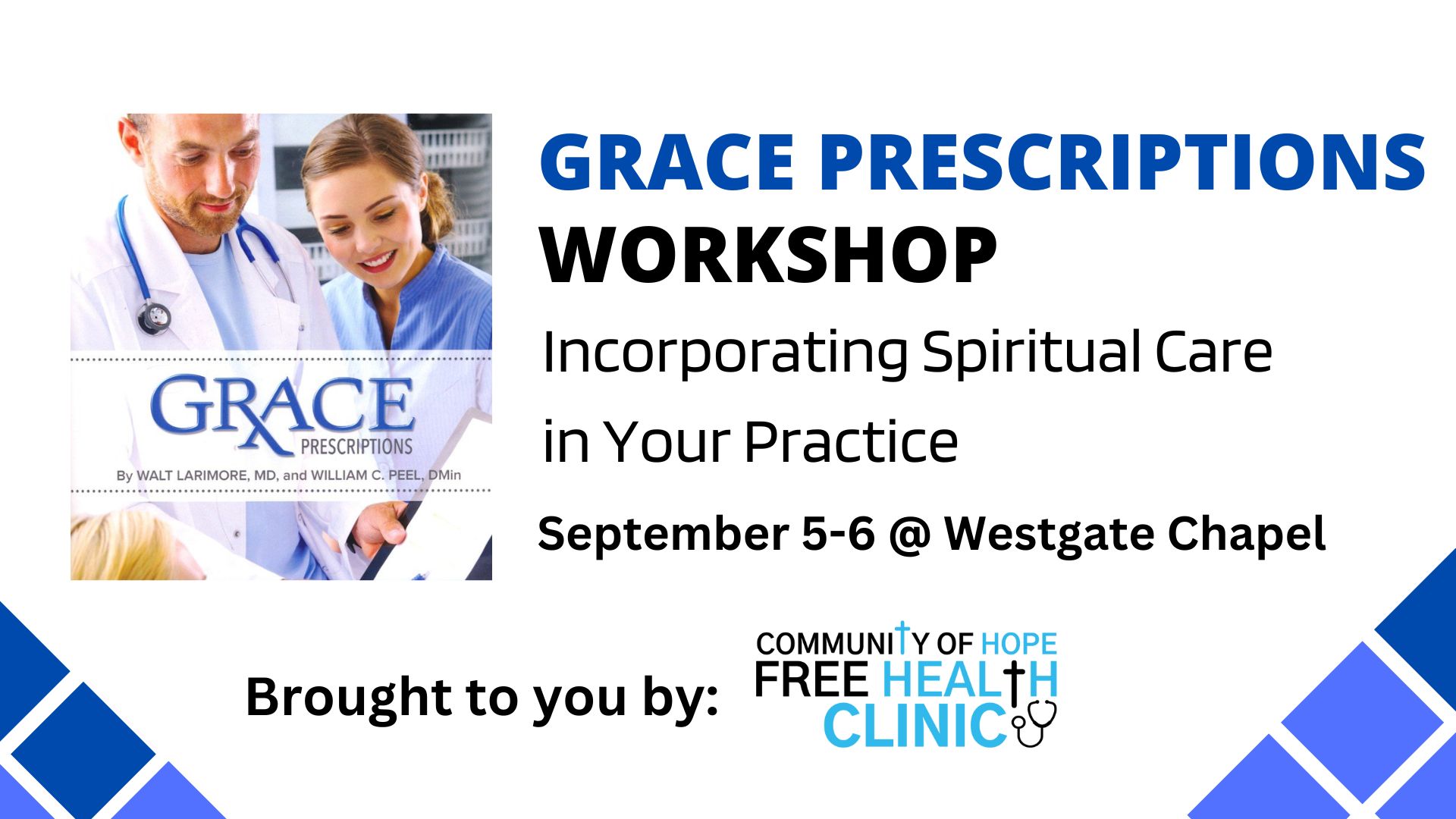 GRACE
PRESCRIPTIONS
By WALT LARIMORE, MD, and WILLIAM C. PEEL, DMin

GRACE PRESCRIPTIONS
WORKSHOP

Incorporating Spiritual Care in Your Practice

September 5-6 @ Westgate Chapel

Brought to you by:

COMMUNITY OF HOPE
FREE HEALTH
CLINIC